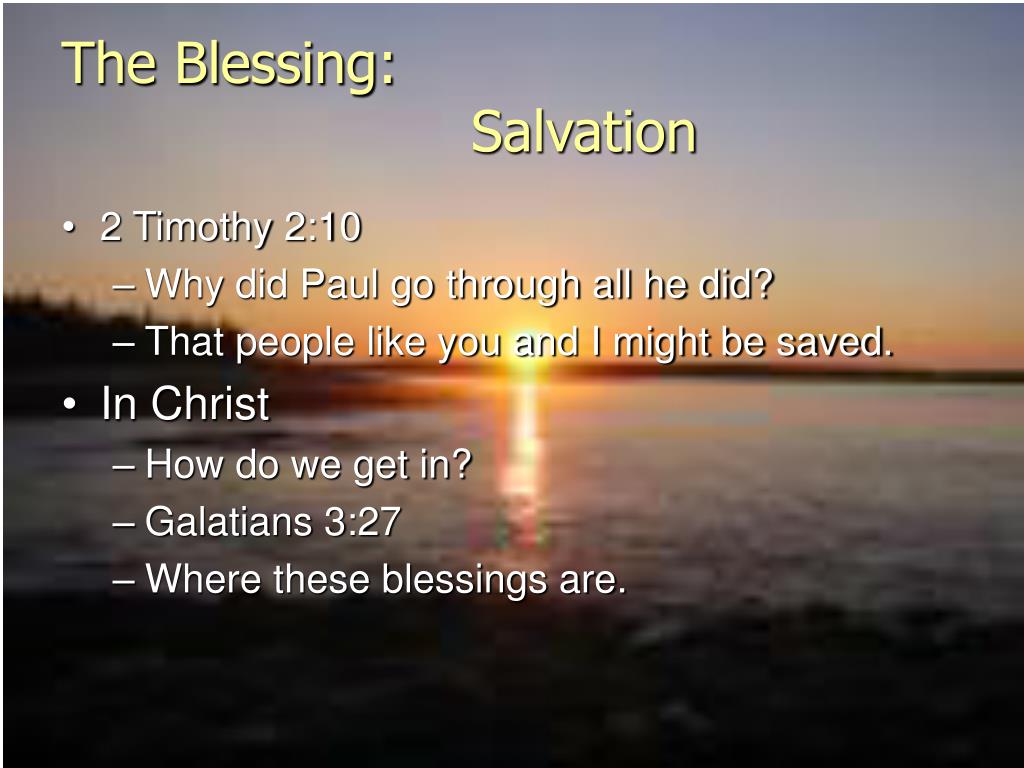 The Blessing:
Salvation

• 2 Timothy 2:10
– Why did Paul go through all he did?
– That people like you and I might be saved.
• In Christ
– How do we get in?
– Galatians 3:27
– Where these blessings are.